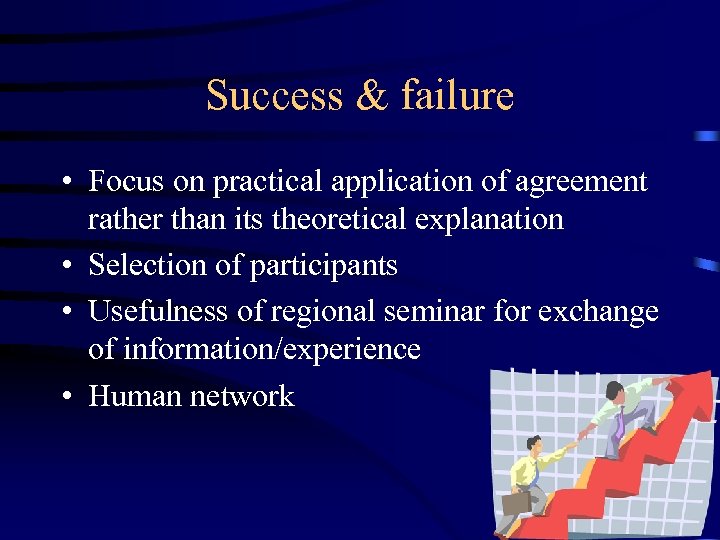 Success & failure

• Focus on practical application of agreement rather than its theoretical explanation
• Selection of participants
• Usefulness of regional seminar for exchange of information/experience
• Human network